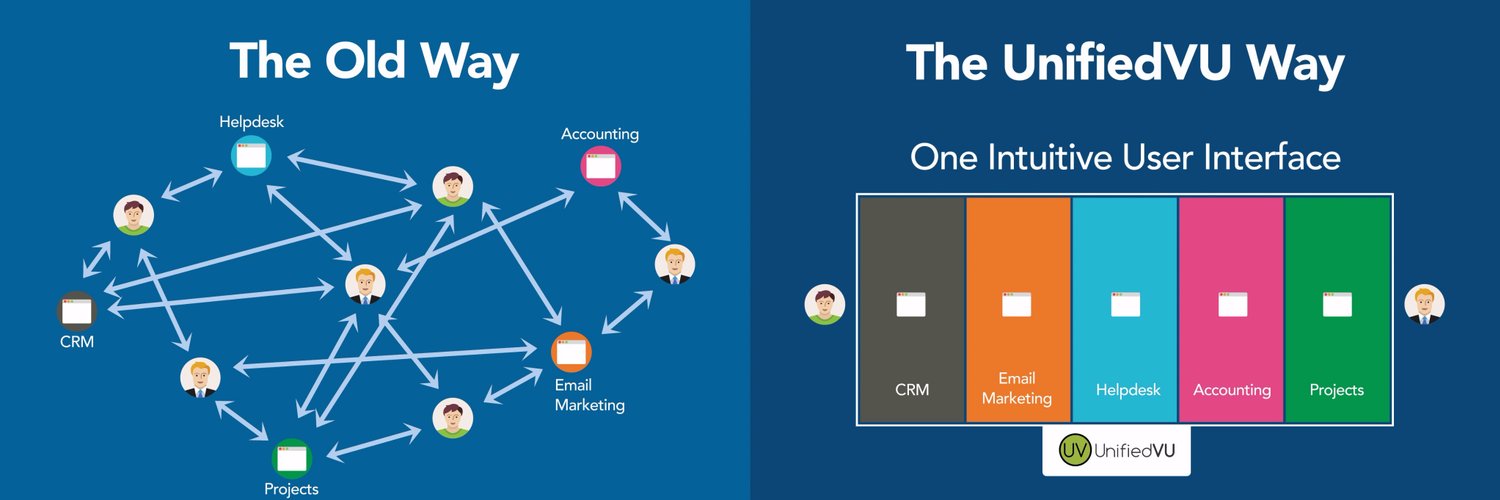 The Old Way

Helpdesk

Accounting

CRM

Email Marketing

Projects

The UnifiedVU Way

One Intuitive User Interface

CRM

Email Marketing

Helpdesk

Accounting

Projects

UV UnifiedVU